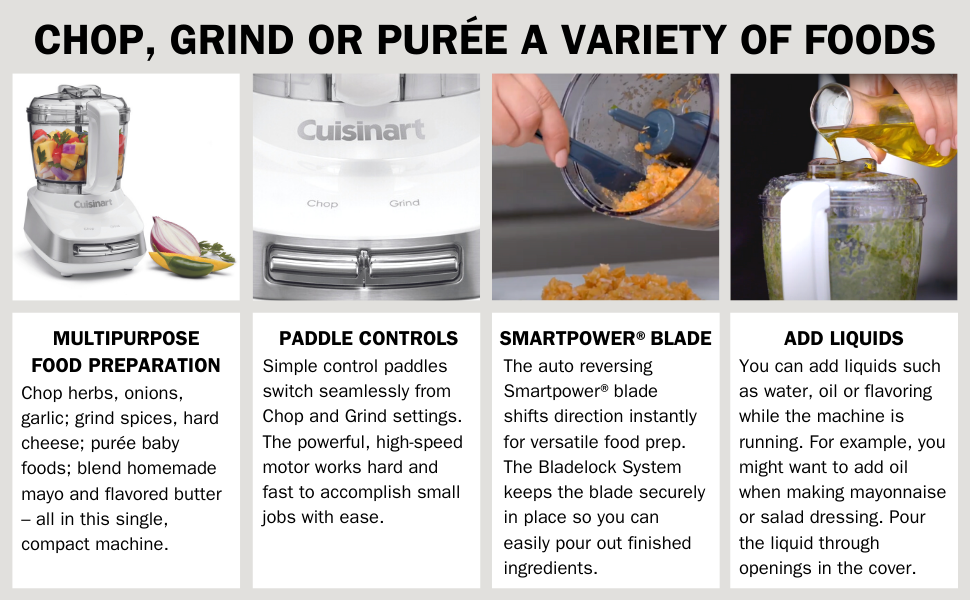 CHOP, GRIND OR PURÉE A VARIETY OF FOODS

Cuisinart

Cuisinart

Chop

Grind

MULTIPURPOSE FOOD PREPARATION

Chop herbs, onions, garlic; grind spices, hard cheese; purée baby foods; blend homemade mayo and flavored butter – all in this single, compact machine.

PADDLE CONTROLS

Simple control paddles switch seamlessly from Chop and Grind settings. The powerful, high-speed motor works hard and fast to accomplish small jobs with ease.

SMARTPOWER® BLADE

The auto reversing Smartpower® blade shifts direction instantly for versatile food prep. The Bladelock System keeps the blade securely in place so you can easily pour out finished ingredients.

ADD LIQUIDS

You can add liquids such as water, oil or flavoring while the machine is running. For example, you might want to add oil when making mayonnaise or salad dressing. Pour the liquid through openings in the cover.